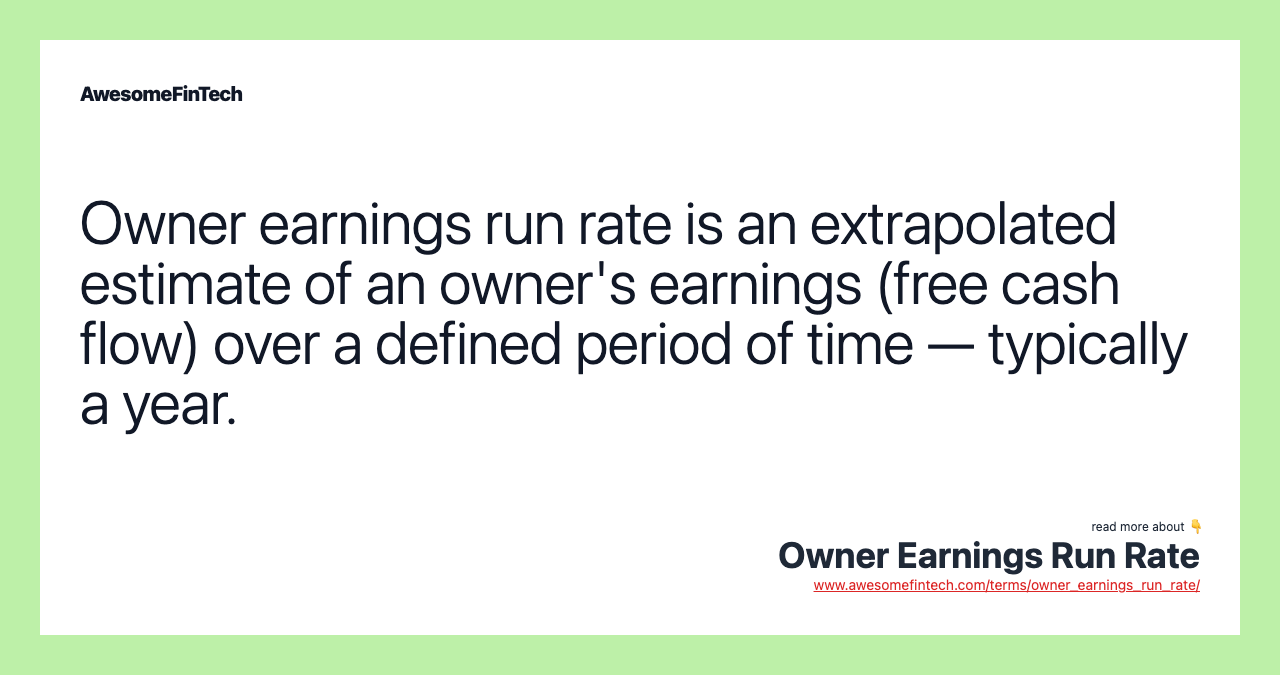 AwesomeFinTech

Owner earnings run rate is an extrapolated estimate of an owner's earnings (free cash flow) over a defined period of time — typically a year.

read more about 👇

Owner Earnings Run Rate

www.awesomefintech.com/terms/owner_earnings_run_rate/